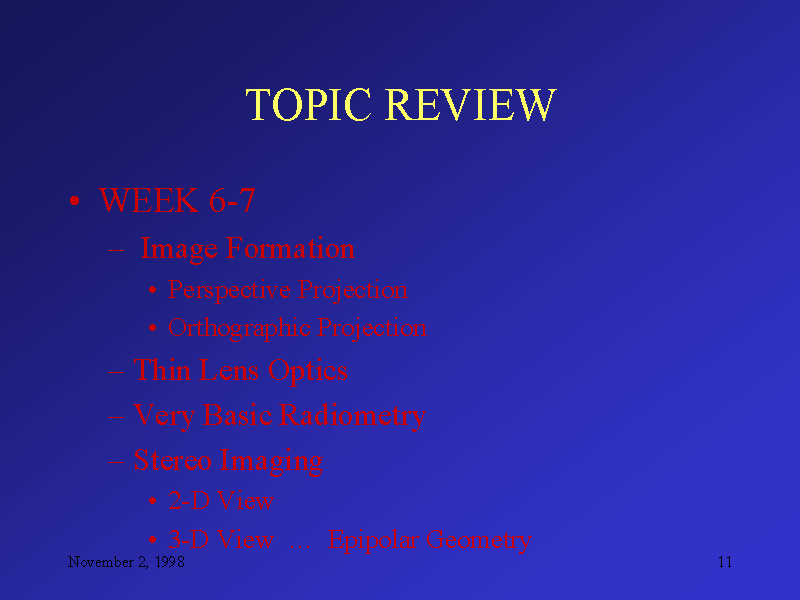 TOPIC REVIEW

• WEEK 6-7
– Image Formation
• Perspective Projection
• Orthographic Projection
– Thin Lens Optics
– Very Basic Radiometry
– Stereo Imaging
• 2-D View
• 3-D View … Epipolar Geometry

November 2, 1998

11